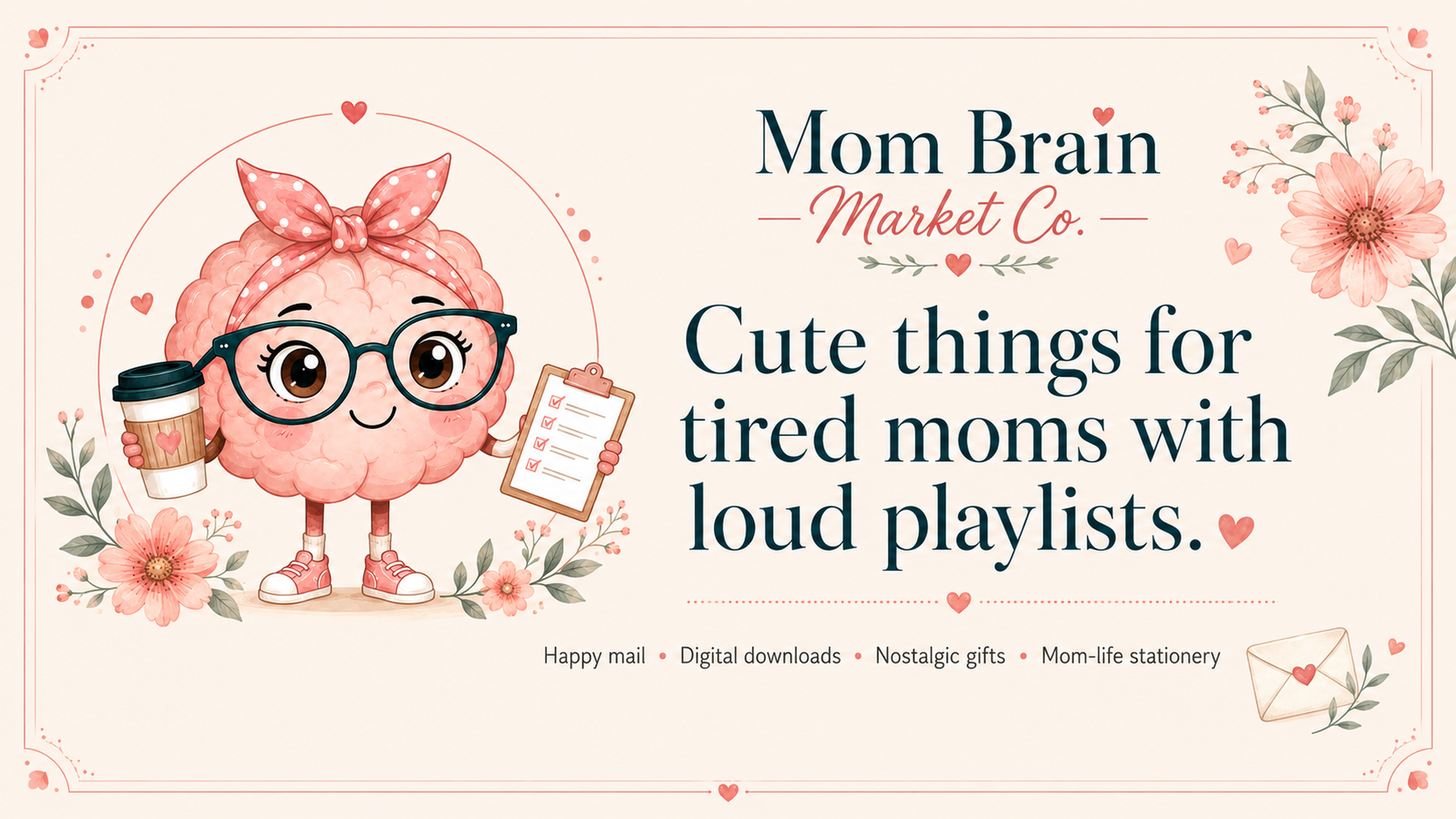 Mom Brain
Market Co.

Cute things for tired moms with loud playlists.

Happy mail • Digital downloads • Nostalgic gifts • Mom-life stationery